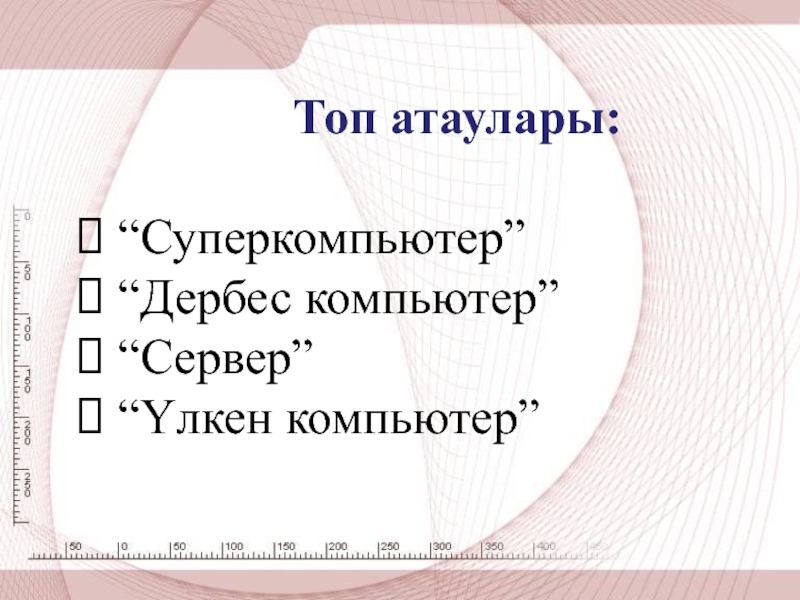 Топ атаулары:

 “Суперкомпьютер”
 “Дербес компьютер”
 “Сервер”
 “Үлкен компьютер”

0
50
100
150
200
250

50 0 50 100 150 200 250 300 350 400 450